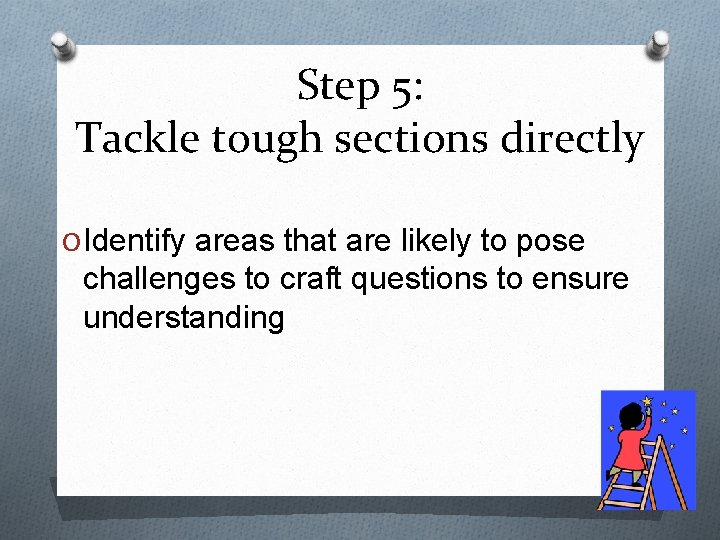 Step 5:
Tackle tough sections directly

O Identify areas that are likely to pose challenges to craft questions to ensure understanding